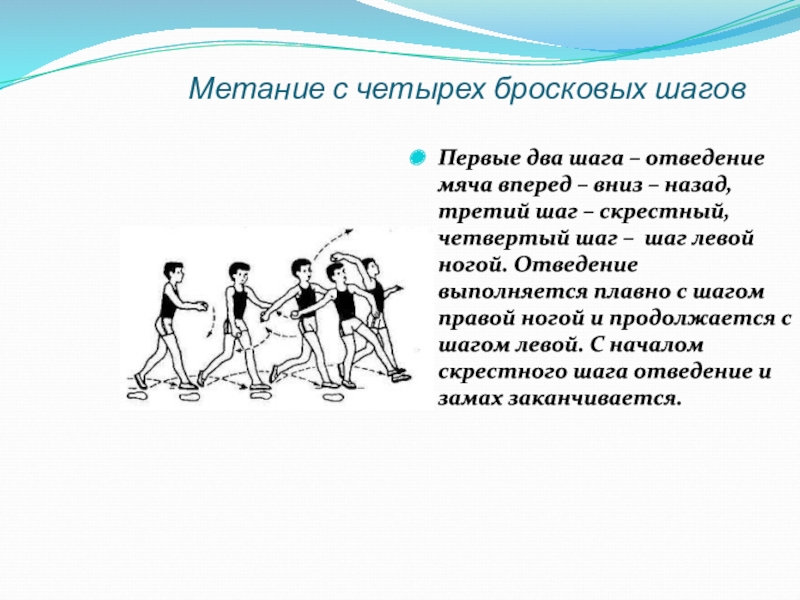 Метание с четырех бросковых шагов

Первые два шага – отведение мяча вперед – вниз – назад, третий шаг – скрестный, четвертый шаг – шаг левой ногой. Отведение выполняется плавно с шагом правой ногой и продолжается с шагом левой. С началом скрестного шага отведение и замах заканчивается.